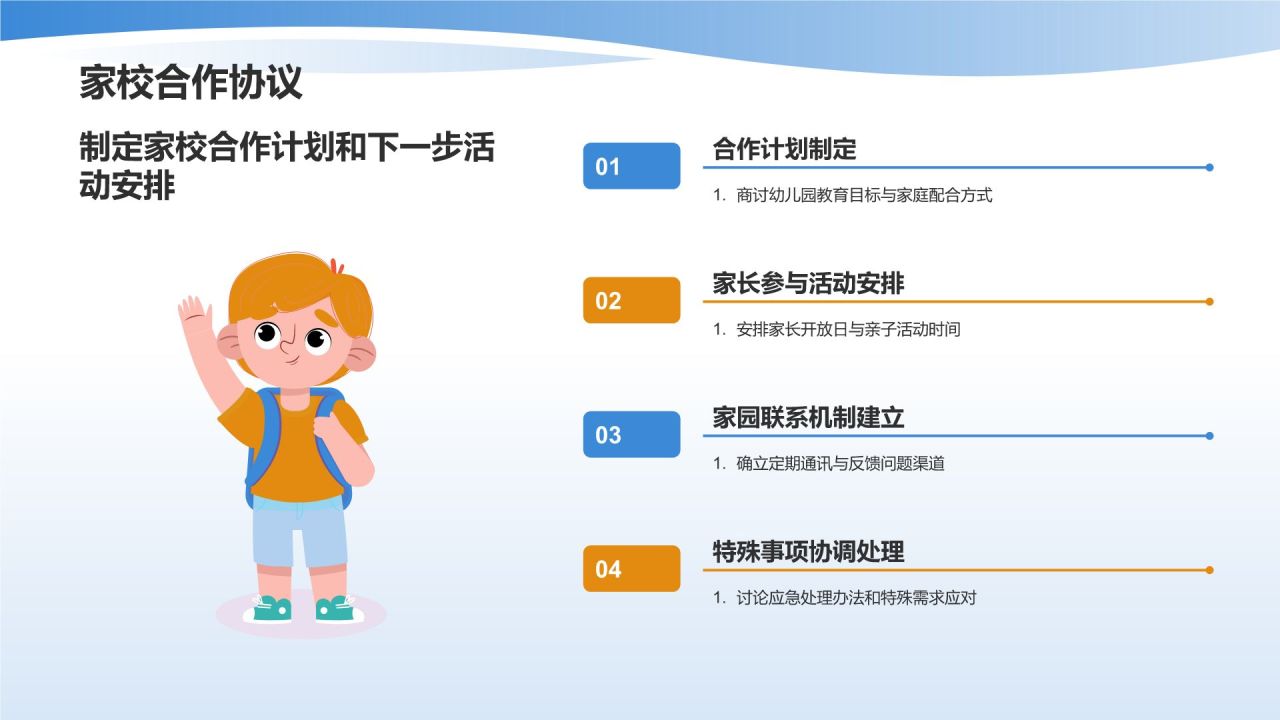 家校合作协议

制定家校合作计划和下一步活动安排

01

合作计划制定

1. 商讨幼儿园教育目标与家庭配合方式

02

家长参与活动安排

1. 安排家长开放日与亲子活动时间

03

家园联系机制建立

1. 确立定期通讯与反馈问题渠道

04

特殊事项协调处理

1. 讨论应急处理办法和特殊需求应对